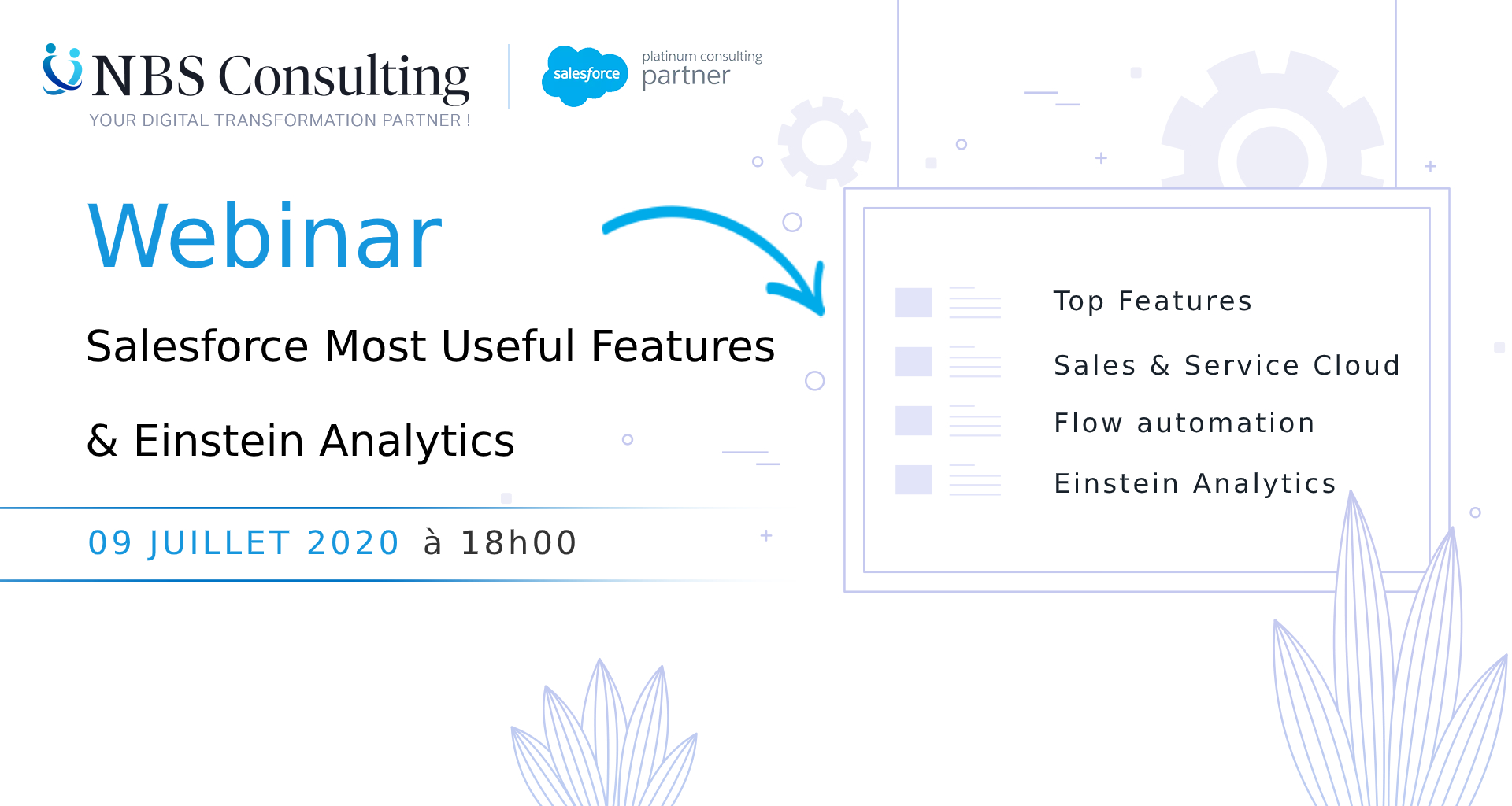 NBS Consulting
YOUR DIGITAL TRANSFORMATION PARTNER !

salesforce
platinum consulting
partner

Webinar

Salesforce Most Useful Features

& Einstein Analytics

09 JUILLET 2020 à 18h00

Top Features

Sales & Service Cloud

Flow automation

Einstein Analytics